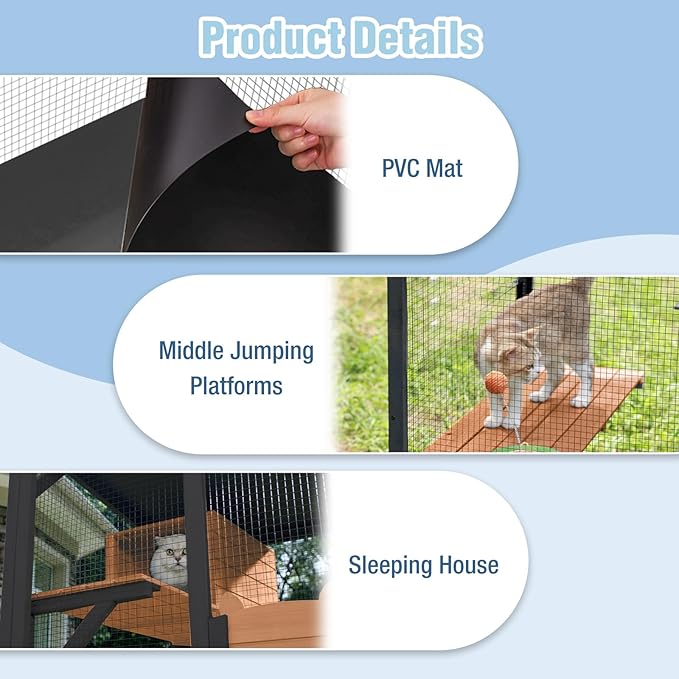 Product Details

PVC Mat

Middle Jumping Platforms

Sleeping House